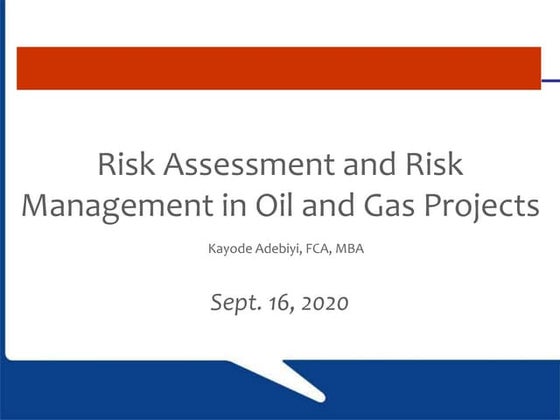 Risk Assessment and Risk Management in Oil and Gas Projects

Kayode Adebiyi, FCA, MBA

Sept. 16, 2020